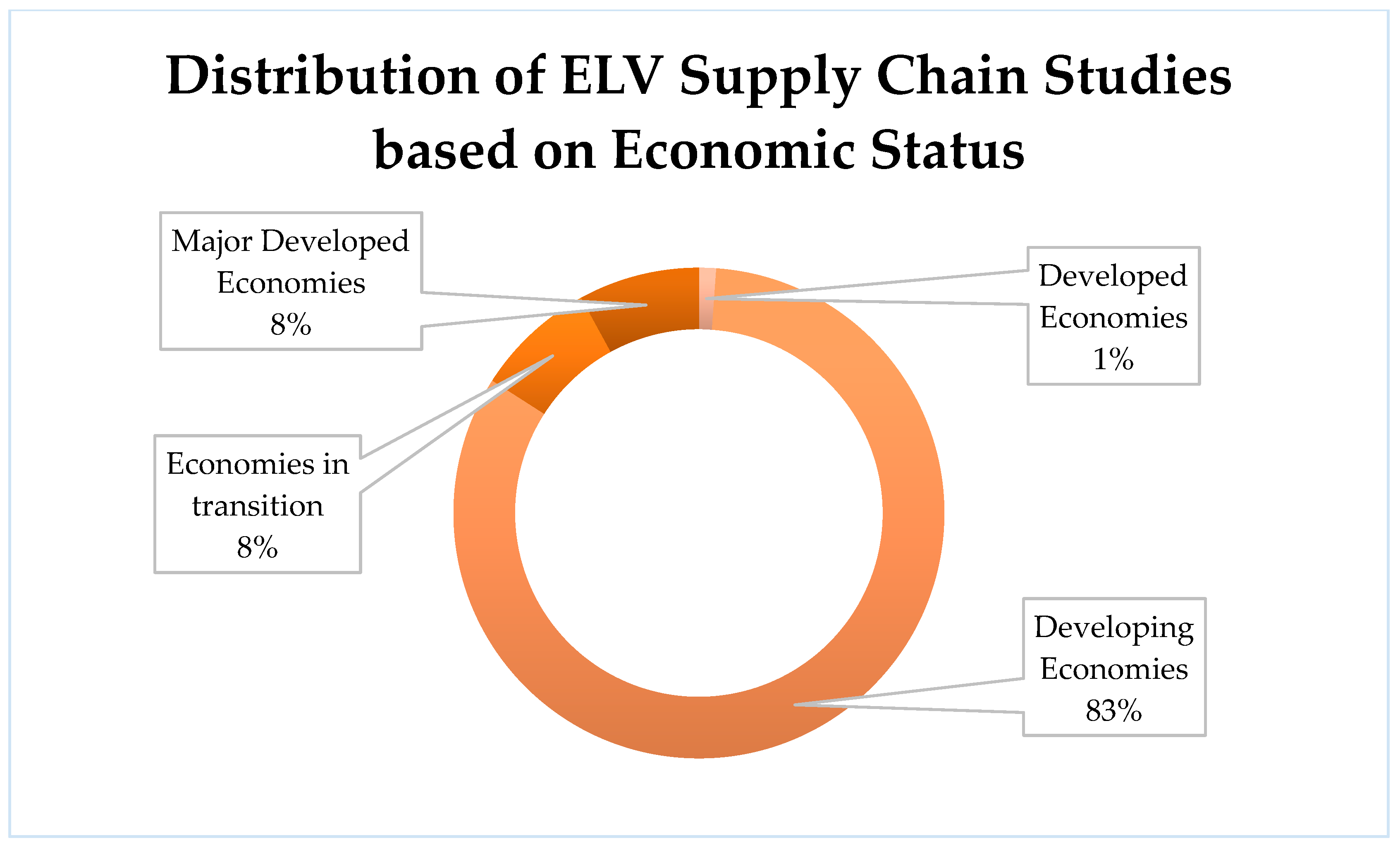 Distribution of ELV Supply Chain Studies based on Economic Status

Major Developed Economies 8%

Developed Economies 1%

Economies in transition 8%

Developing Economies 83%